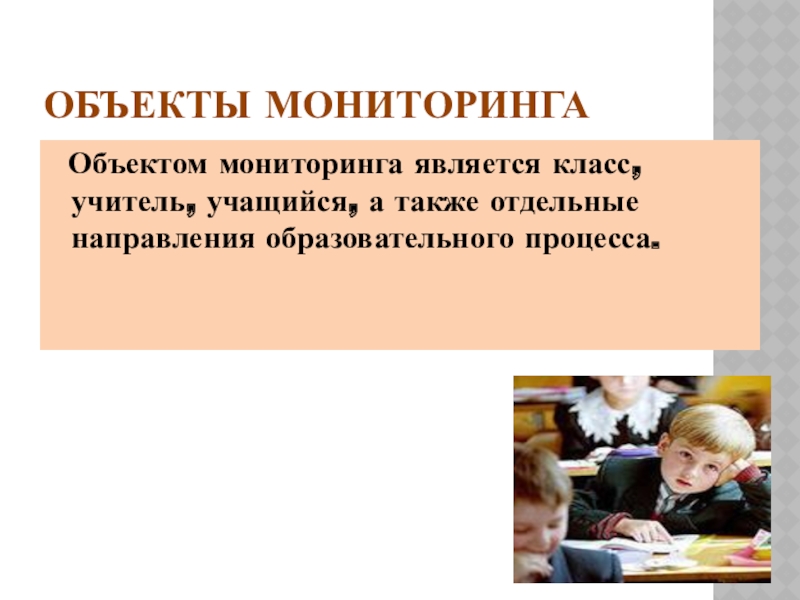 ОБЪЕКТЫ МОНИТОРИНГА

Объектом мониторинга является класс, учитель, учащийся, а также отдельные направления образовательного процесса.